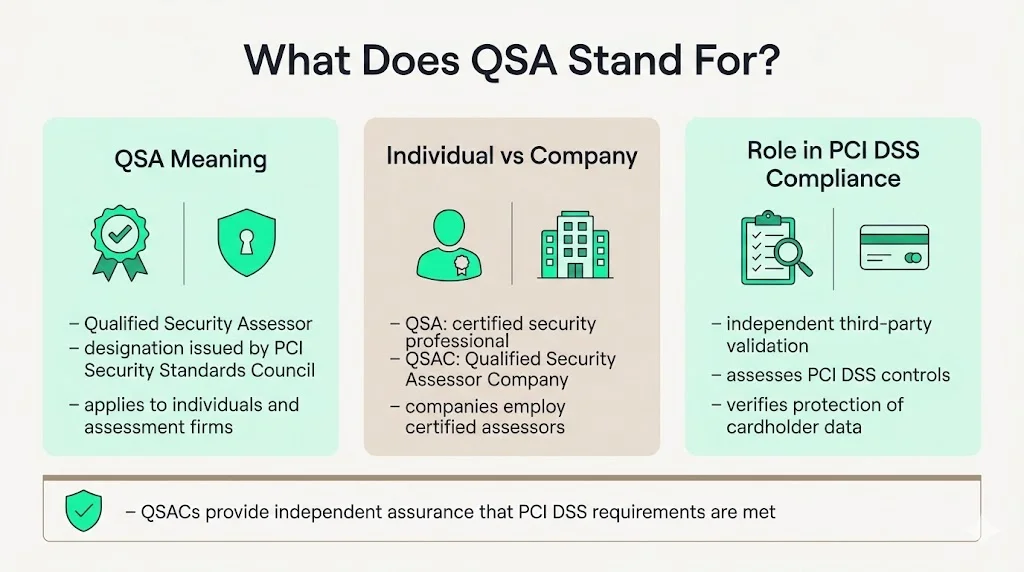 What Does QSA Stand For?

QSA Meaning

– Qualified Security Assessor
– designation issued by PCI Security Standards Council
– applies to individuals and assessment firms

Individual vs Company

– QSA: certified security professional
– QSAC: Qualified Security Assessor Company
– companies employ certified assessors

Role in PCI DSS Compliance

– independent third-party validation
– assesses PCI DSS controls
– verifies protection of cardholder data

– QSACs provide independent assurance that PCI DSS requirements are met